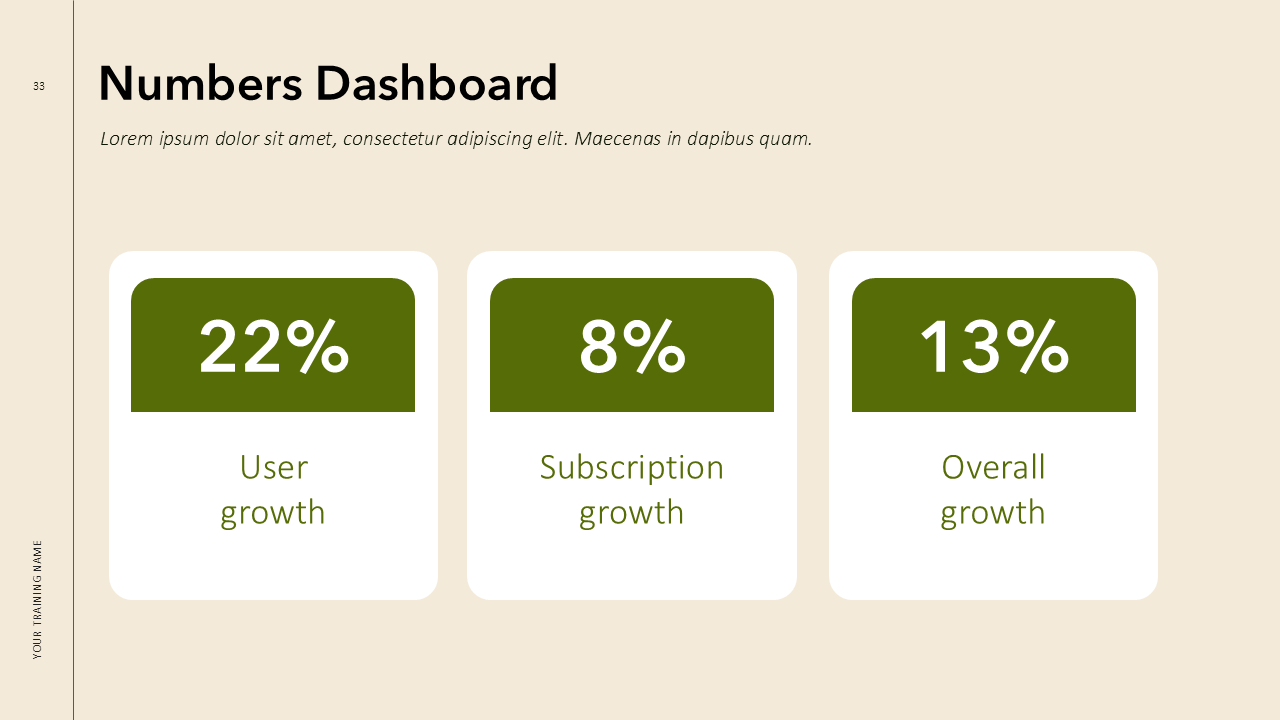 33

Numbers Dashboard

Lorem ipsum dolor sit amet, consectetur adipiscing elit. Maecenas in dapibus quam.

22%

User growth

8%

Subscription growth

13%

Overall growth

YOUR TRAINING NAME